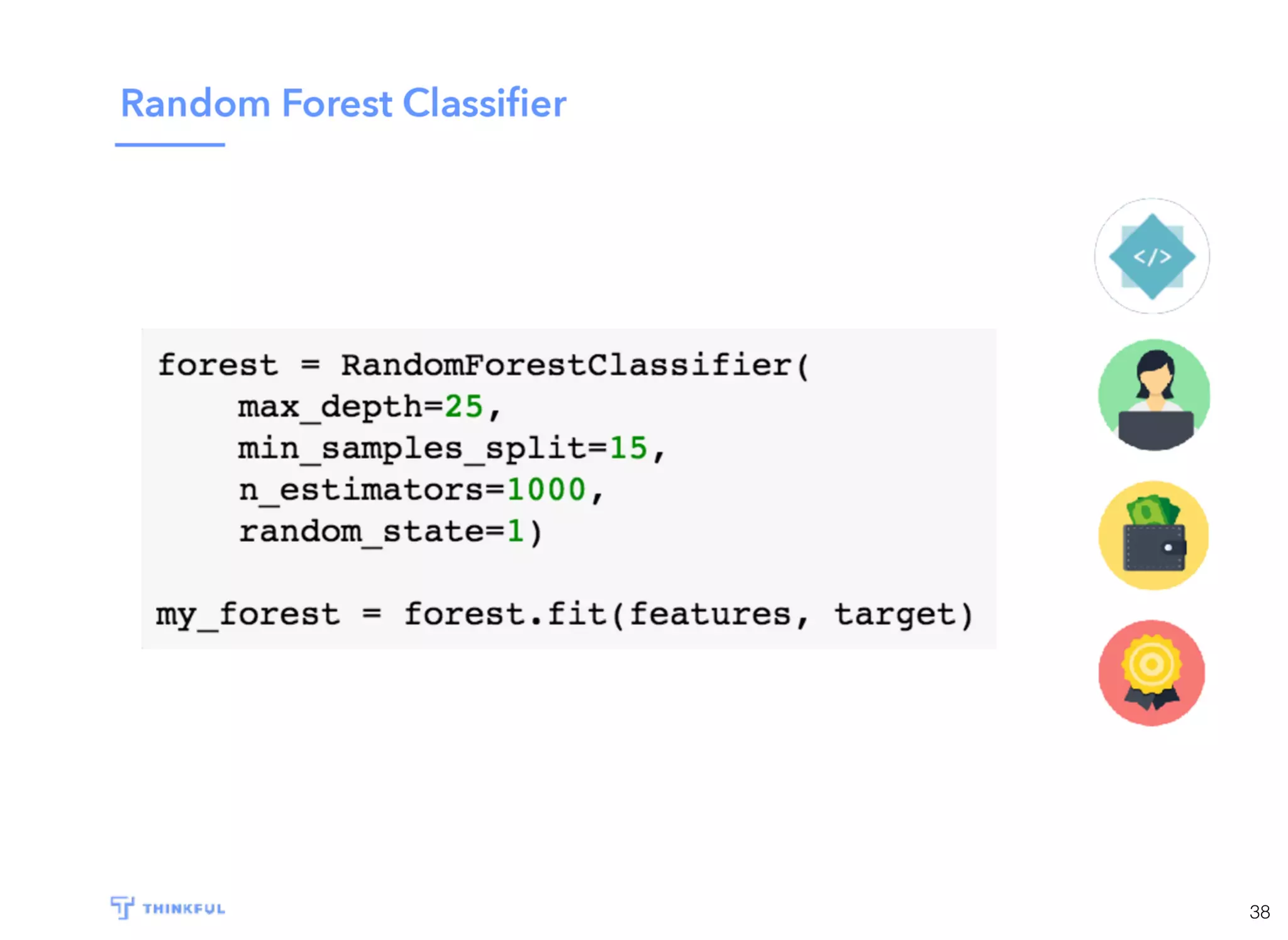 Random Forest Classifier

forest = RandomForestClassifier(
    max_depth=25,
    min_samples_split=15,
    n_estimators=1000,
    random_state=1)

my_forest = forest.fit(features, target)

</>

THINKFUL

38